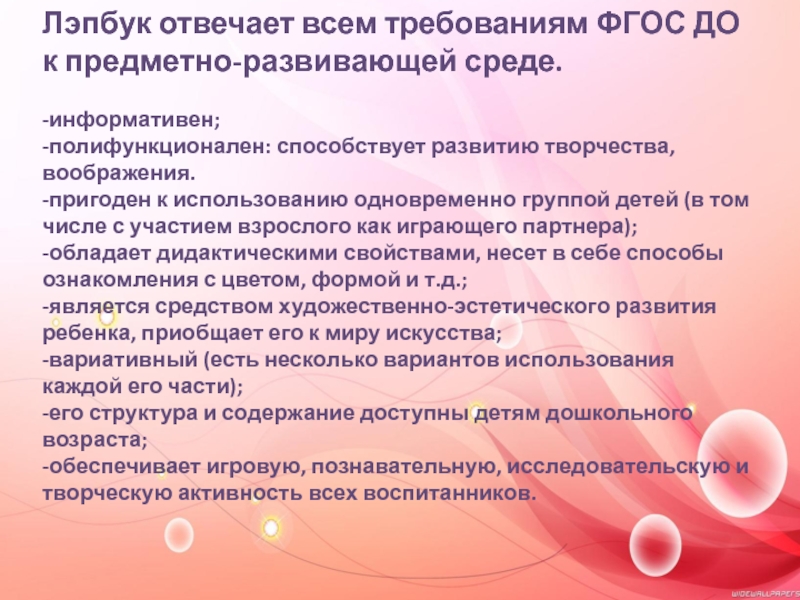 Лэпбук отвечает всем требованиям ФГОС ДО к предметно-развивающей среде.

-информативен;
-полифункционален: способствует развитию творчества, воображения.
-пригоден к использованию одновременно группой детей (в том числе с участием взрослого как играющего партнера);
-обладает дидактическими свойствами, несет в себе способы ознакомления с цветом, формой и т.д.;
-является средством художественно-эстетического развития ребенка, приобщает его к миру искусства;
-вариативный (есть несколько вариантов использования каждой его части);
-его структура и содержание доступны детям дошкольного возраста;
-обеспечивает игровую, познавательную, исследовательскую и творческую активность всех воспитанников.

WIDEWALLPAPERS